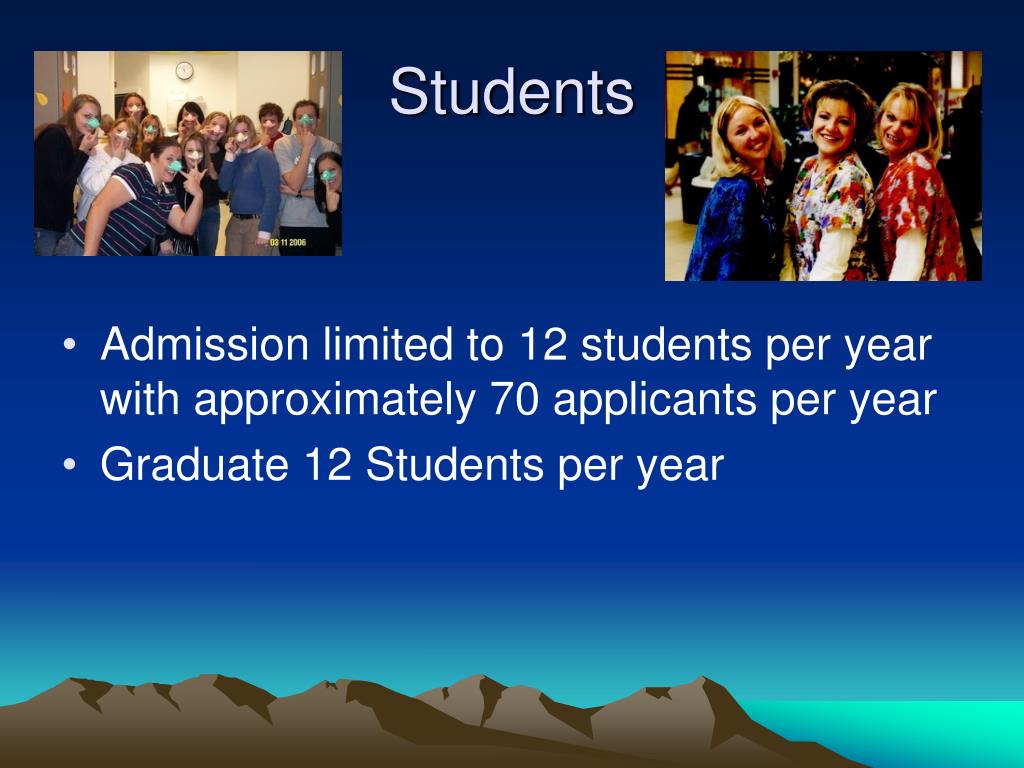 Students

03 11 2006

• Admission limited to 12 students per year with approximately 70 applicants per year
• Graduate 12 Students per year